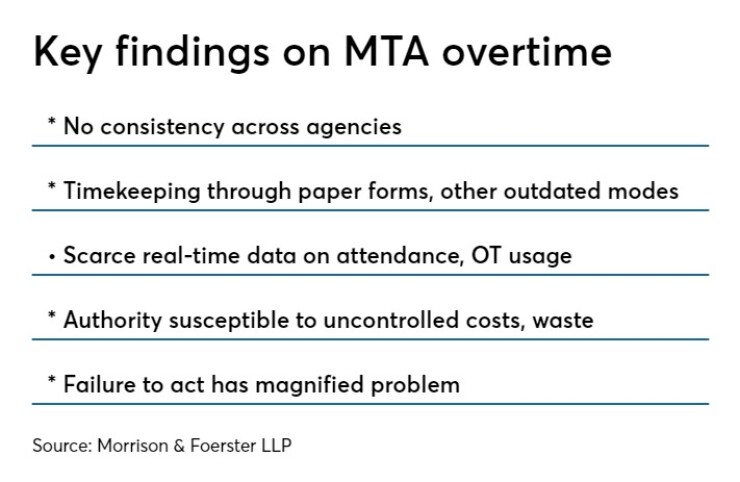 Key findings on MTA overtime

* No consistency across agencies

* Timekeeping through paper forms, other outdated modes

• Scarce real-time data on attendance, OT usage

* Authority susceptible to uncontrolled costs, waste

* Failure to act has magnified problem

Source: Morrison & Foerster LLP